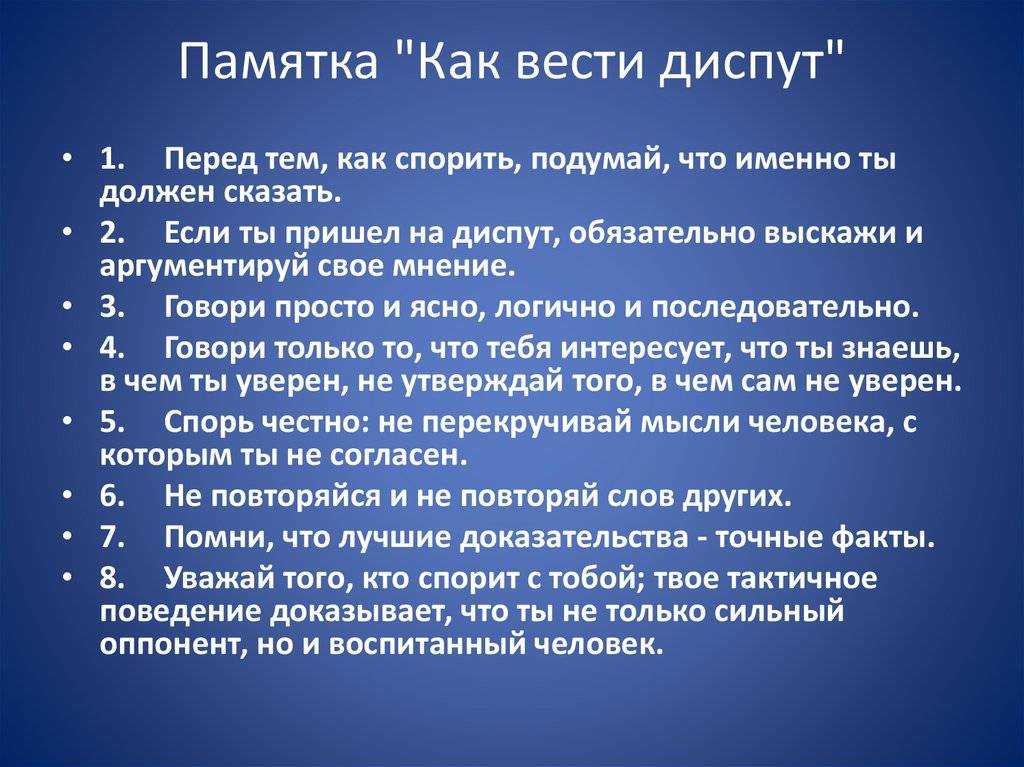 Памятка "Как вести диспут"

• 1. Перед тем, как спорить, подумай, что именно ты должен сказать.
• 2. Если ты пришел на диспут, обязательно выскажи и аргументируй свое мнение.
• 3. Говори просто и ясно, логично и последовательно.
• 4. Говори только то, что тебя интересует, что ты знаешь, в чем ты уверен, не утверждай того, в чем сам не уверен.
• 5. Спорь честно: не перекручивай мысли человека, с которым ты не согласен.
• 6. Не повторяйся и не повторяй слов других.
• 7. Помни, что лучшие доказательства - точные факты.
• 8. Уважай того, кто спорит с тобой; твое тактичное поведение доказывает, что ты не только сильный оппонент, но и воспитанный человек.